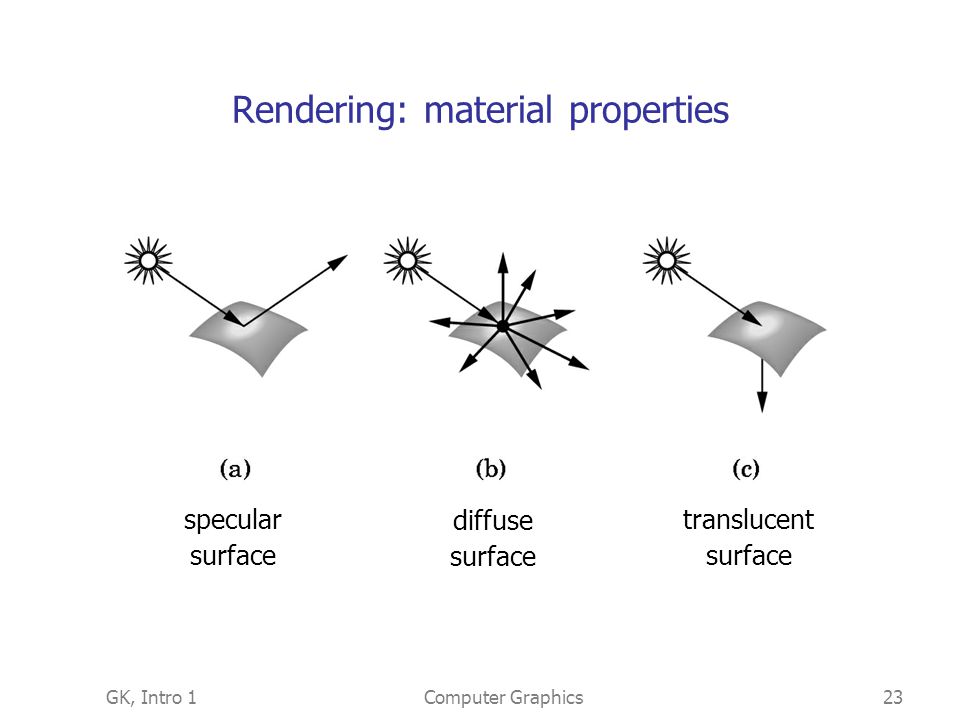 Rendering: material properties

(a)
specular surface

(b)
diffuse surface

(c)
translucent surface

GK, Intro 1

Computer Graphics

23